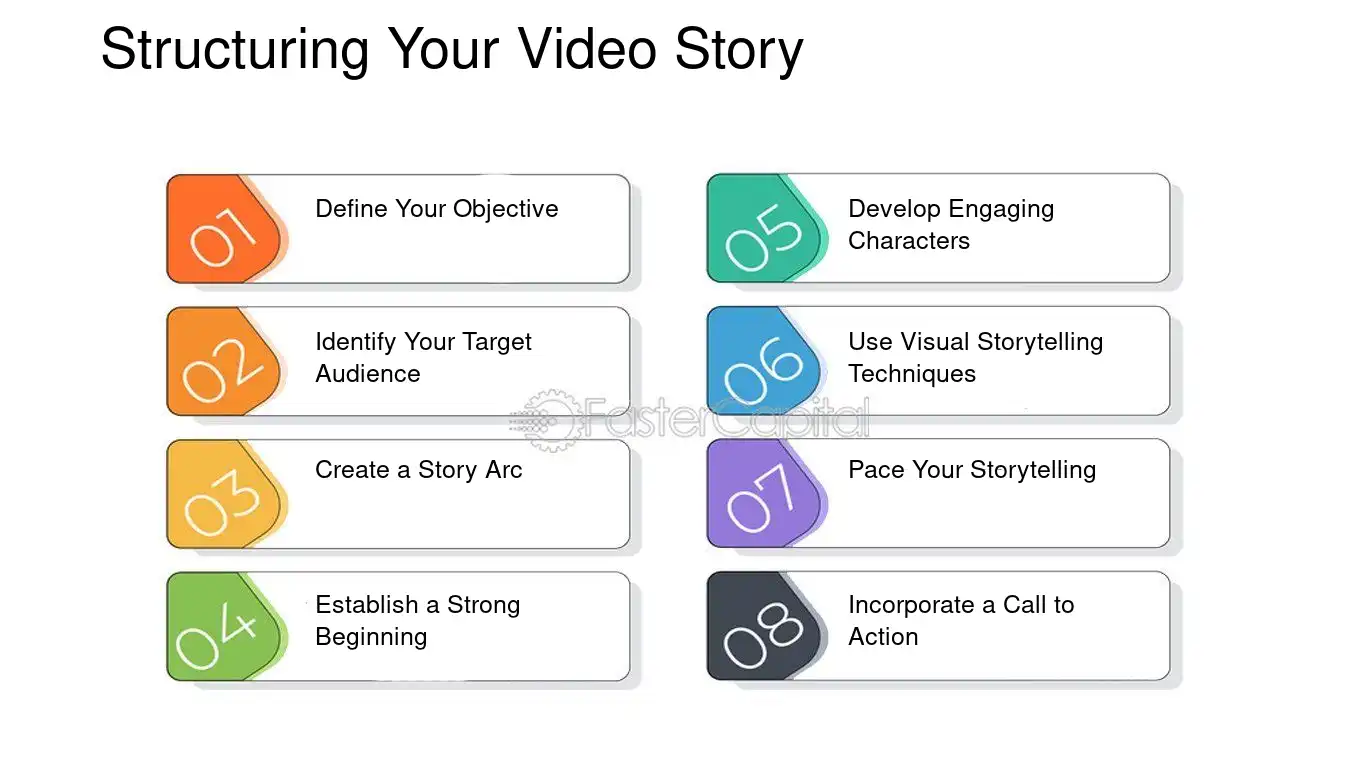 Structuring Your Video Story

01
Define Your Objective

02
Identify Your Target Audience

03
Create a Story Arc

04
Establish a Strong Beginning

05
Develop Engaging Characters

06
Use Visual Storytelling Techniques

07
Pace Your Storytelling

08
Incorporate a Call to Action

FasterCapital